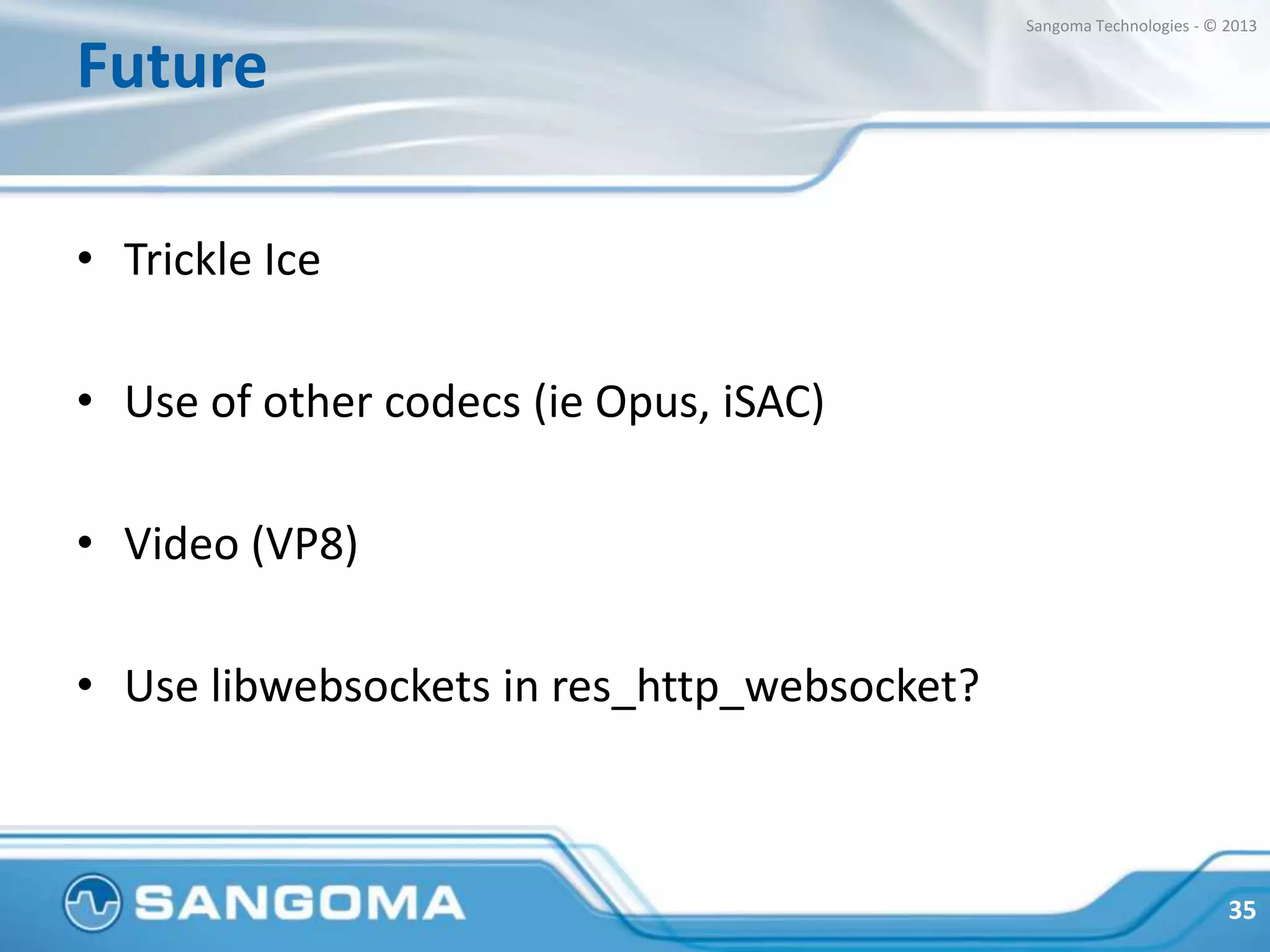 Sangoma Technologies - © 2013

Future

• Trickle Ice

• Use of other codecs (ie Opus, iSAC)

• Video (VP8)

• Use libwebsockets in res_http_websocket?

SANGOMA

35